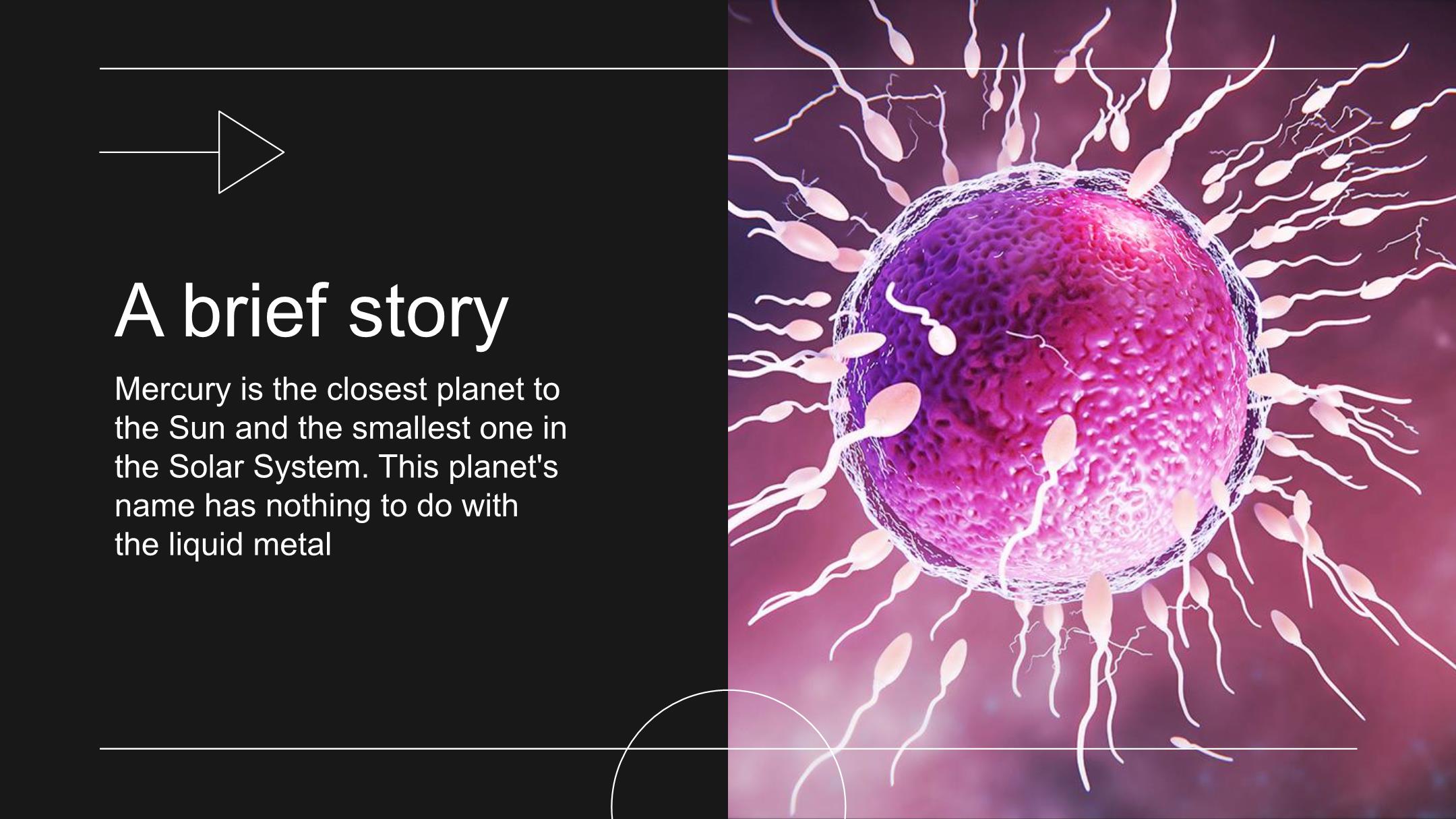 A brief story

Mercury is the closest planet to the Sun and the smallest one in the Solar System. This planet's name has nothing to do with the liquid metal